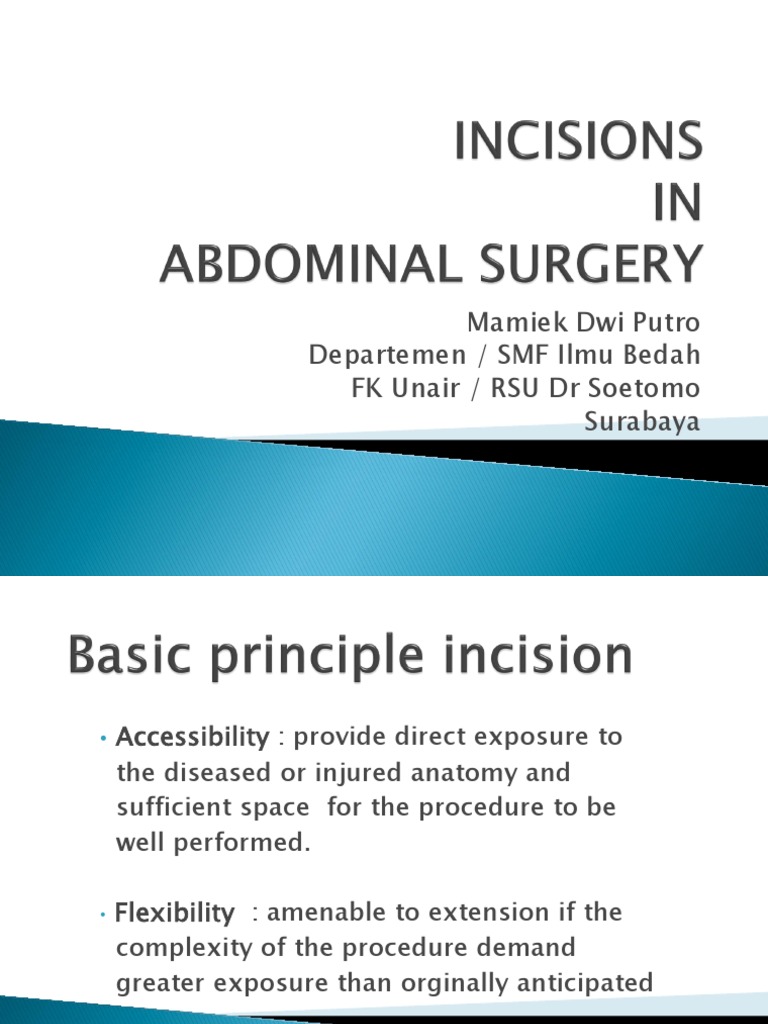 INCISIONS
IN
ABDOMINAL SURGERY

Mamiek Dwi Putro
Departemen / SMF Ilmu Bedah
FK Unair / RSU Dr Soetomo
Surabaya

Basic principle incision

• Accessibility : provide direct exposure to the diseased or injured anatomy and sufficient space for the procedure to be well performed.

• Flexibility : amenable to extension if the complexity of the procedure demand greater exposure than orginally anticipated